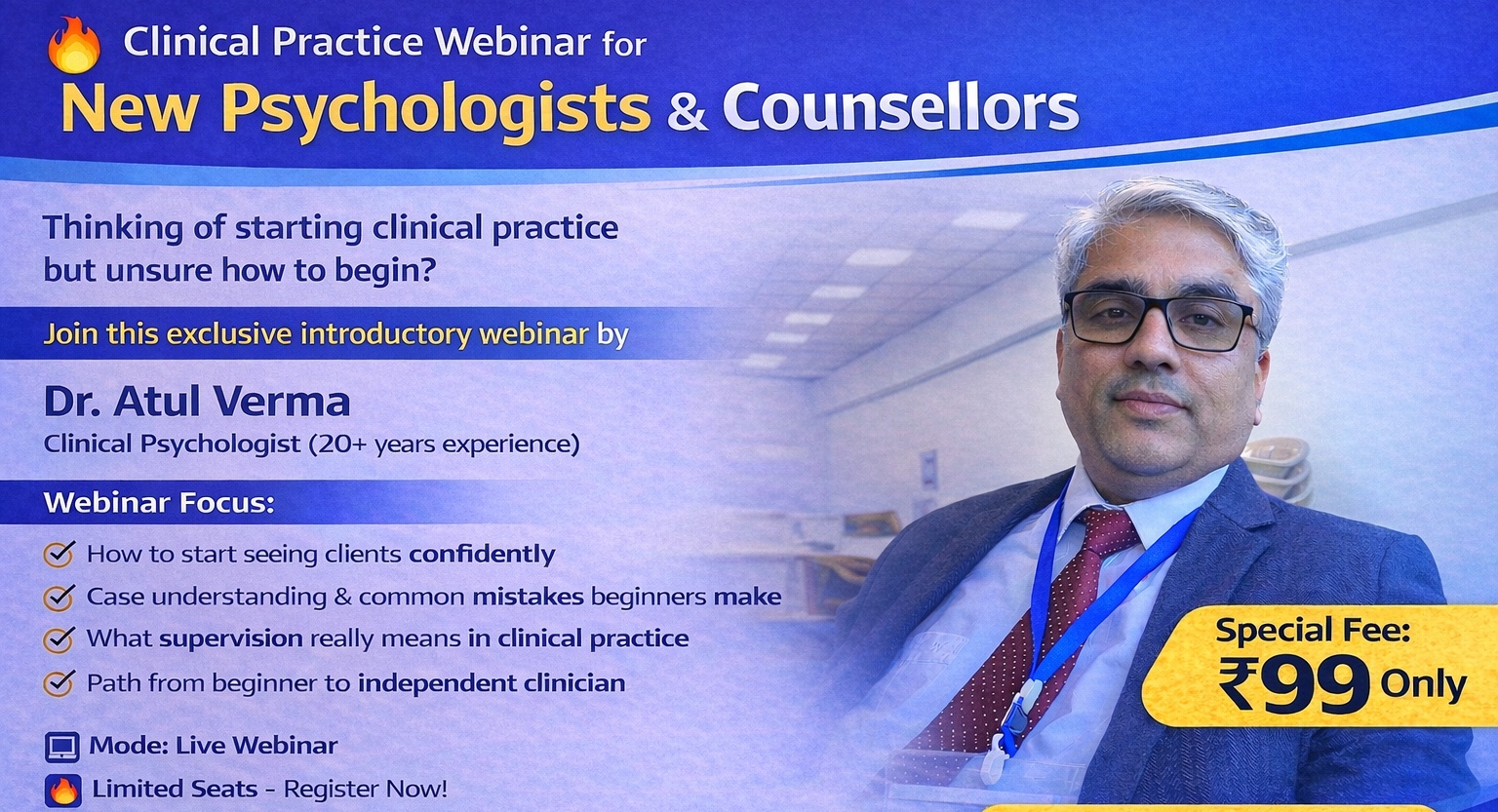 Clinical Practice Webinar for
New Psychologists & Counsellors

Thinking of starting clinical practice but unsure how to begin?

Join this exclusive introductory webinar by

Dr. Atul Verma
Clinical Psychologist (20+ years experience)

Webinar Focus:

How to start seeing clients confidently
Case understanding & common mistakes beginners make
What supervision really means in clinical practice
Path from beginner to independent clinician

Mode: Live Webinar
Limited Seats - Register Now!

Special Fee:
₹99 Only